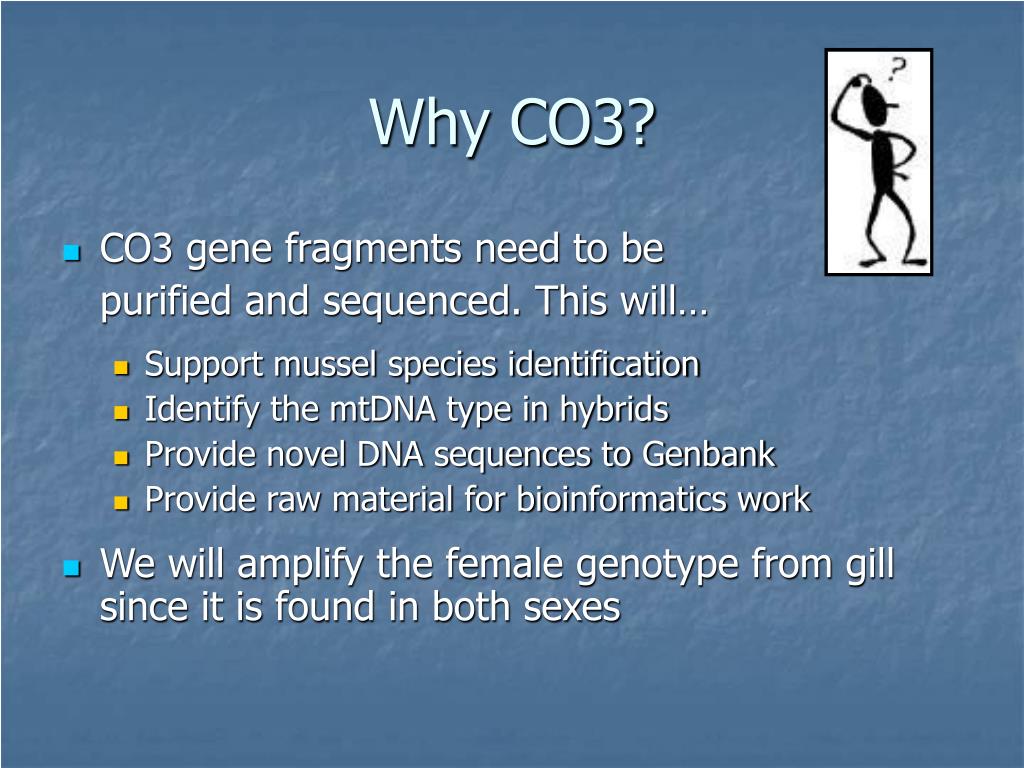 Why CO3?

?

CO3 gene fragments need to be purified and sequenced. This will…

Support mussel species identification
Identify the mtDNA type in hybrids
Provide novel DNA sequences to Genbank
Provide raw material for bioinformatics work

We will amplify the female genotype from gill since it is found in both sexes